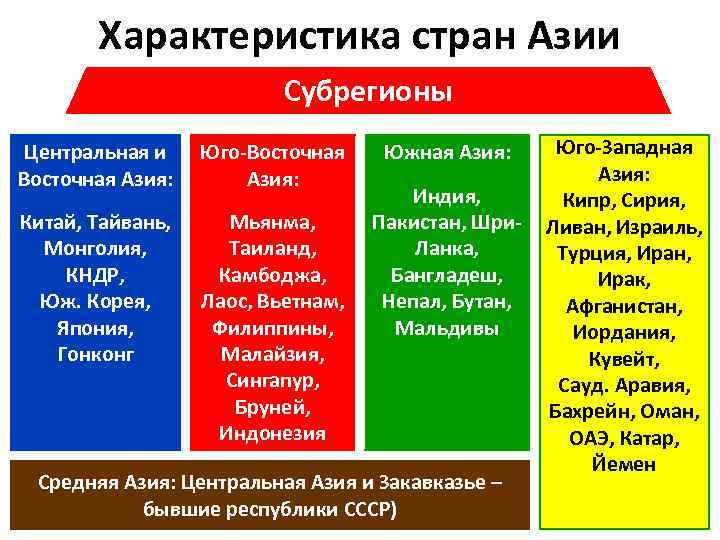 Характеристика стран Азии

Субрегионы

Центральная и Восточная Азия:

Китай, Тайвань, Монголия, КНДР, Юж. Корея, Япония, Гонконг

Юго-Восточная Азия:

Мьянма, Таиланд, Камбоджа, Лаос, Вьетнам, Филиппины, Малайзия, Сингапур, Бруней, Индонезия

Южная Азия:

Индия, Пакистан, Шри-Ланка, Бангладеш, Непал, Бутан, Мальдивы

Юго-Западная Азия:

Кипр, Сирия, Ливан, Израиль, Турция, Иран, Ирак, Афганистан, Иордания, Кувейт, Сауд. Аравия, Бахрейн, Оман, ОАЭ, Катар, Йемен

Средняя Азия: Центральная Азия и Закавказье – бывшие республики СССР)